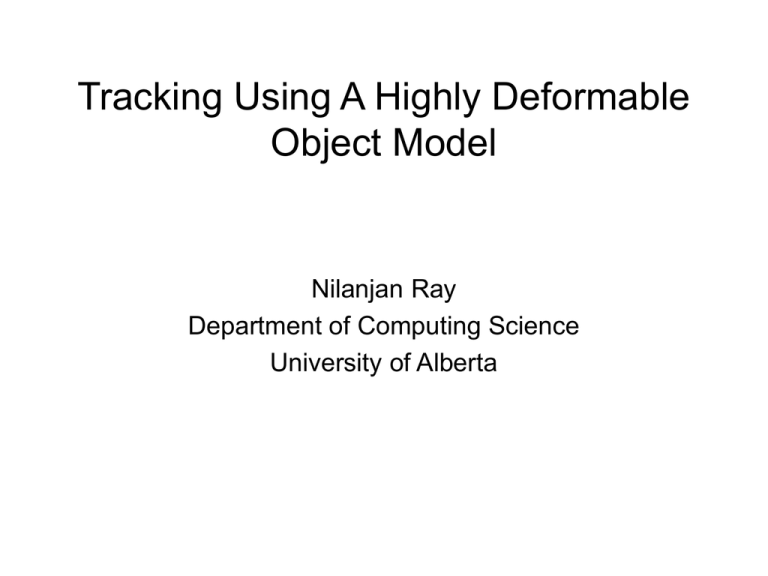 Tracking Using A Highly Deformable Object Model

Nilanjan Ray
Department of Computing Science
University of Alberta